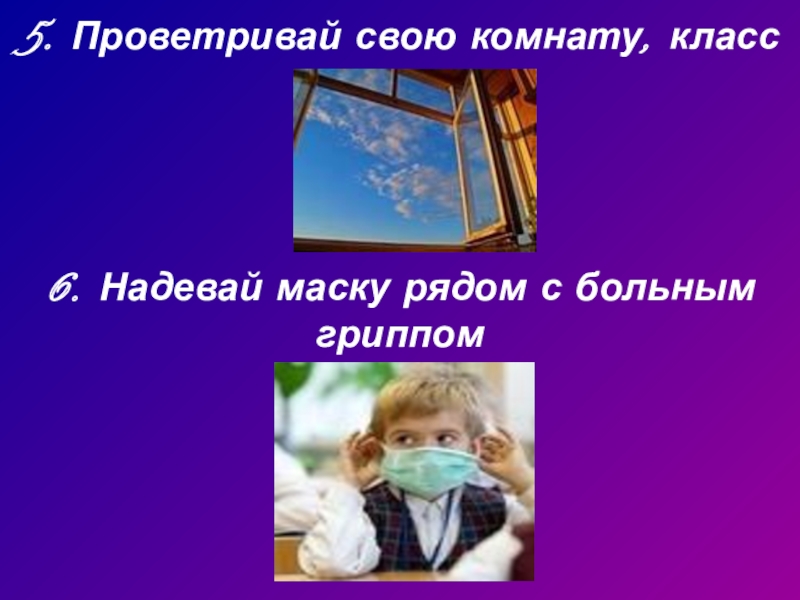 5. Проветривай свою комнату, класс

6. Надевай маску рядом с больным гриппом